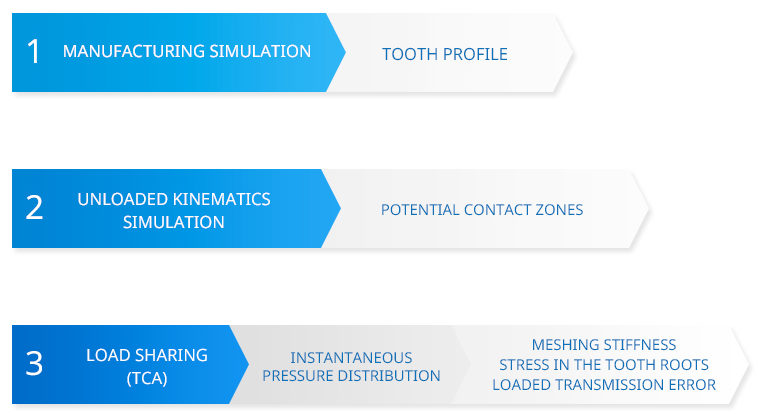 1 MANUFACTURING SIMULATION

TOOTH PROFILE

2 UNLOADED KINEMATICS SIMULATION

POTENTIAL CONTACT ZONES

3 LOAD SHARING (TCA)

INSTANTANEOUS PRESSURE DISTRIBUTION

MESHING STIFFNESS
STRESS IN THE TOOTH ROOTS
LOADED TRANSMISSION ERROR